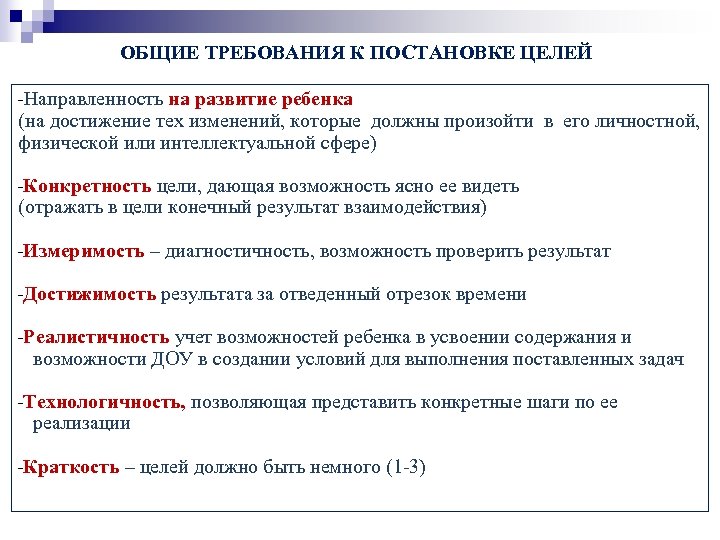 ОБЩИЕ ТРЕБОВАНИЯ К ПОСТАНОВКЕ ЦЕЛЕЙ

-Направленность на развитие ребенка
(на достижение тех изменений, которые должны произойти в его личностной, физической или интеллектуальной сфере)

-Конкретность цели, дающая возможность ясно ее видеть
(отражать в цели конечный результат взаимодействия)

-Измеримость – диагностичность, возможность проверить результат

-Достижимость результата за отведенный отрезок времени

-Реалистичность учет возможностей ребенка в усвоении содержания и возможности ДОУ в создании условий для выполнения поставленных задач

-Технологичность, позволяющая представить конкретные шаги по ее реализации

-Краткость – целей должно быть немного (1-3)